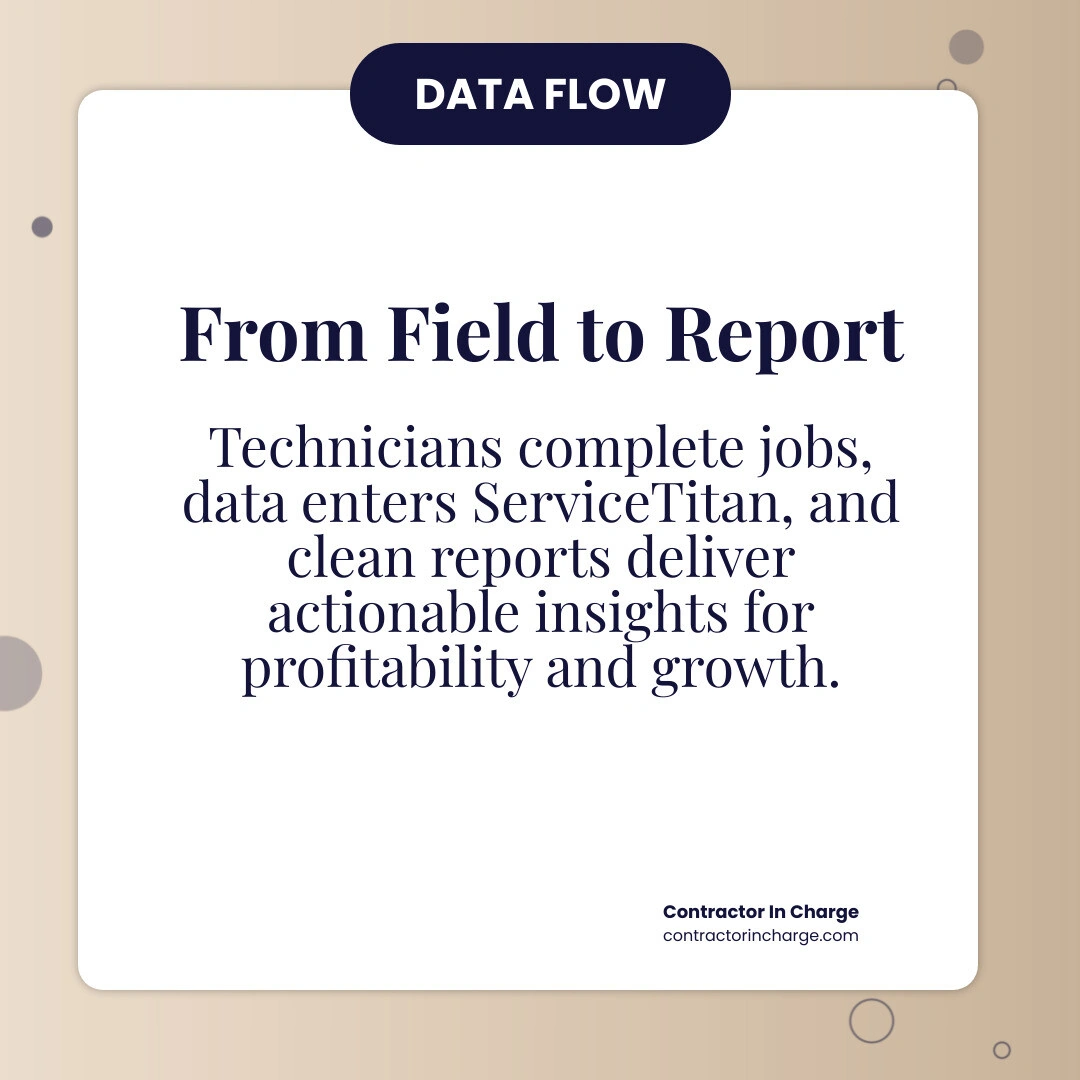 DATA FLOW

From Field to Report

Technicians complete jobs, data enters ServiceTitan, and clean reports deliver actionable insights for profitability and growth.

Contractor In Charge
contractorincharge.com